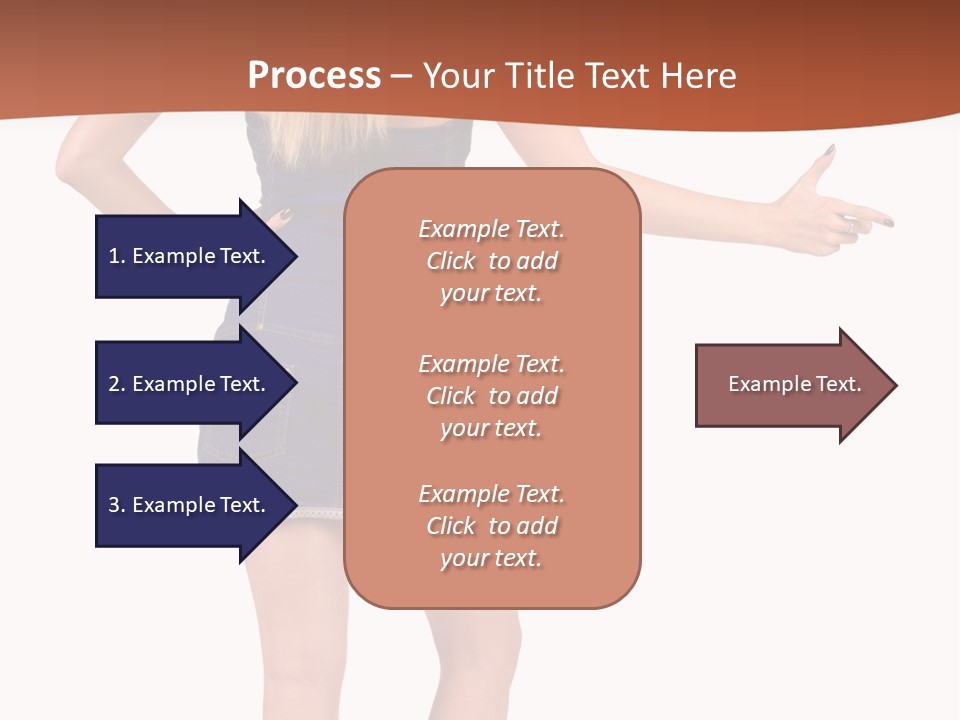 Process – Your Title Text Here

1. Example Text.

2. Example Text.

3. Example Text.

Example Text. Click to add your text.

Example Text. Click to add your text.

Example Text. Click to add your text.

Example Text.